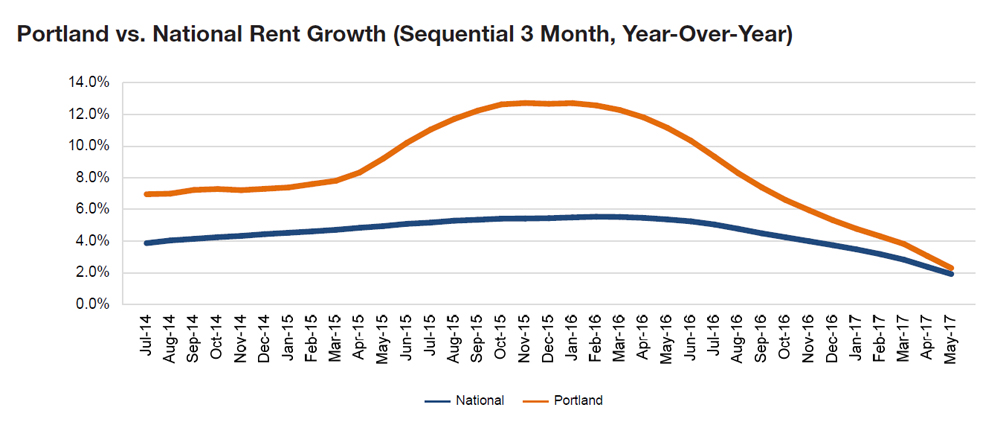 Portland vs. National Rent Growth (Sequential 3 Month, Year-Over-Year)

14.0%
12.0%
10.0%
8.0%
6.0%
4.0%
2.0%
0.0%

Jul-14
Aug-14
Sep-14
Oct-14
Nov-14
Dec-14
Jan-15
Feb-15
Mar-15
Apr-15
May-15
Jun-15
Jul-15
Aug-15
Sep-15
Oct-15
Nov-15
Dec-15
Jan-16
Feb-16
Mar-16
Apr-16
May-16
Jun-16
Jul-16
Aug-16
Sep-16
Oct-16
Nov-16
Dec-16
Jan-17
Feb-17
Mar-17
Apr-17
May-17

National
Portland